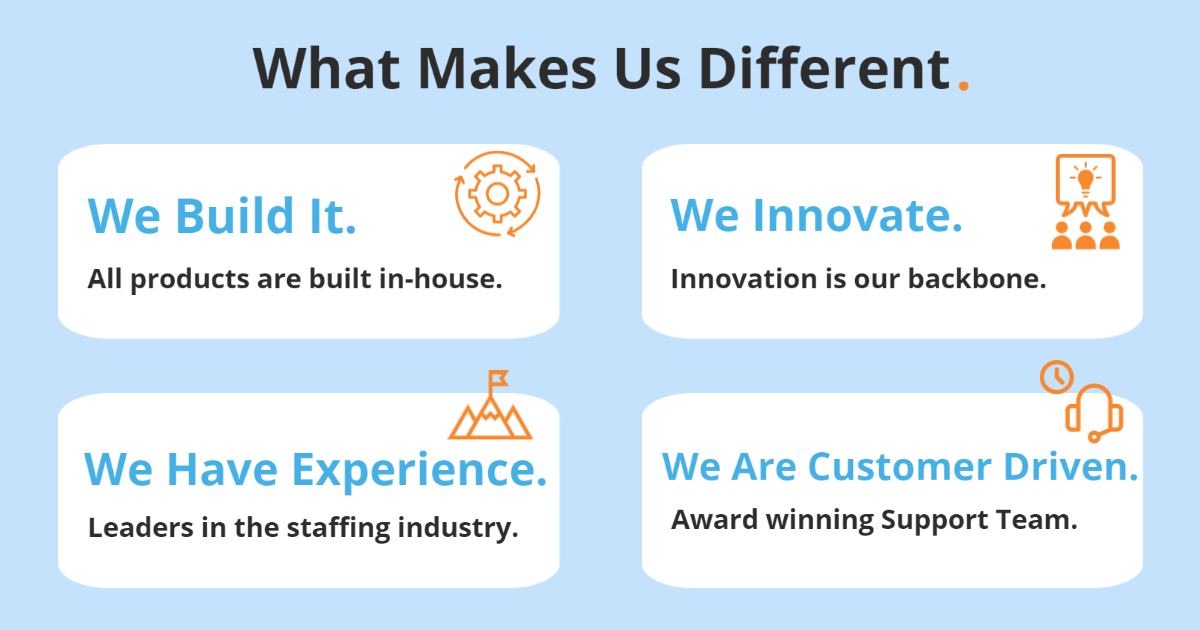 What Makes Us Different.

We Build It.

All products are built in-house.

We Innovate.

Innovation is our backbone.

We Have Experience.

Leaders in the staffing industry.

We Are Customer Driven.

Award winning Support Team.